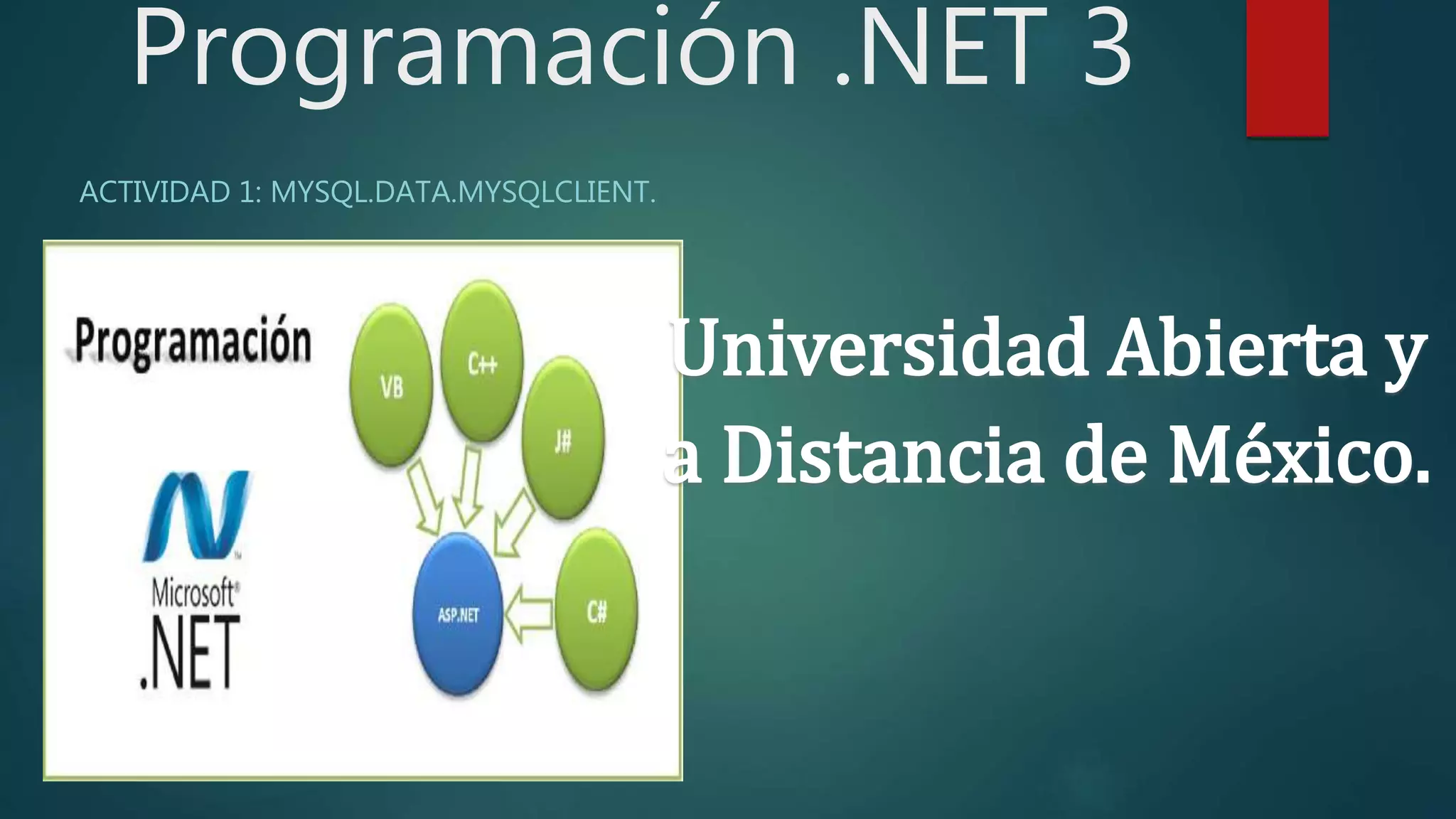 Programación .NET 3

ACTIVIDAD 1: MYSQL.DATA.MYSQLCLIENT.

Programación

VB

C++

J#

ASP.NET

C#

Microsoft®
.NET

Universidad Abierta y a Distancia de México.